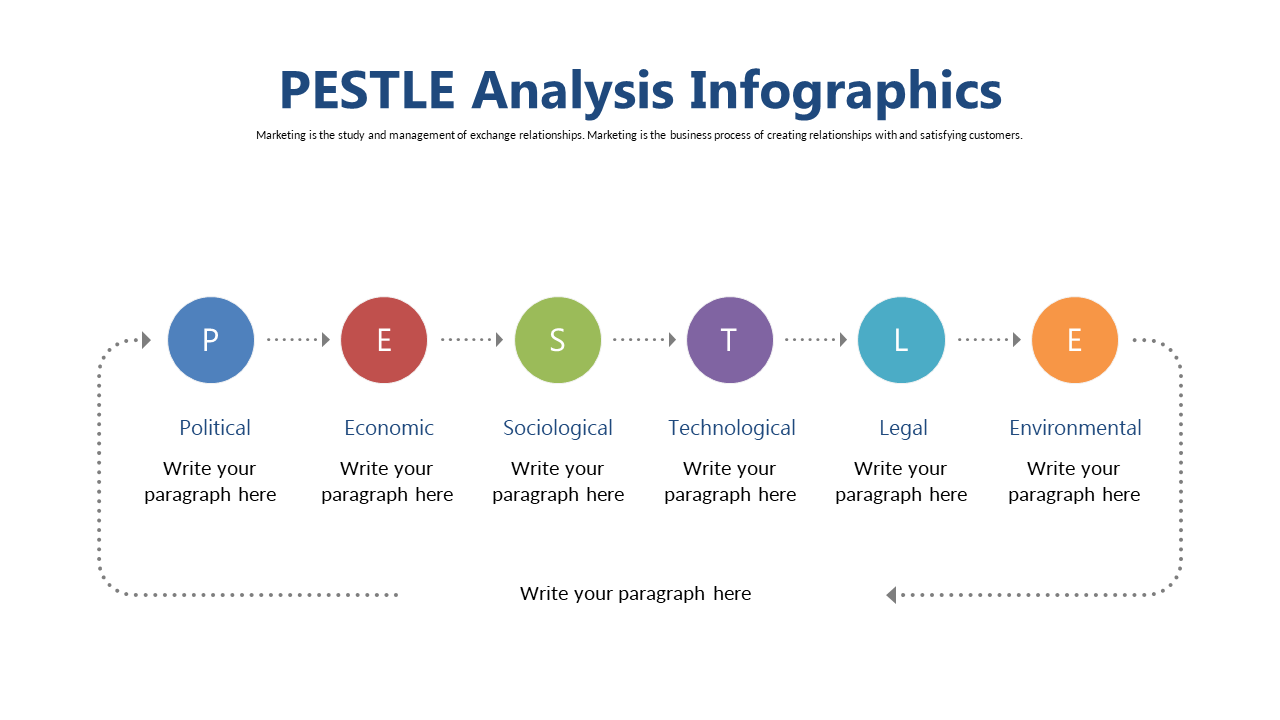 PESTLE Analysis Infographics

Marketing is the study and management of exchange relationships. Marketing is the business process of creating relationships with and satisfying customers.

P

Political

Write your paragraph here

E

Economic

Write your paragraph here

S

Sociological

Write your paragraph here

T

Technological

Write your paragraph here

L

Legal

Write your paragraph here

E

Environmental

Write your paragraph here

Write your paragraph here